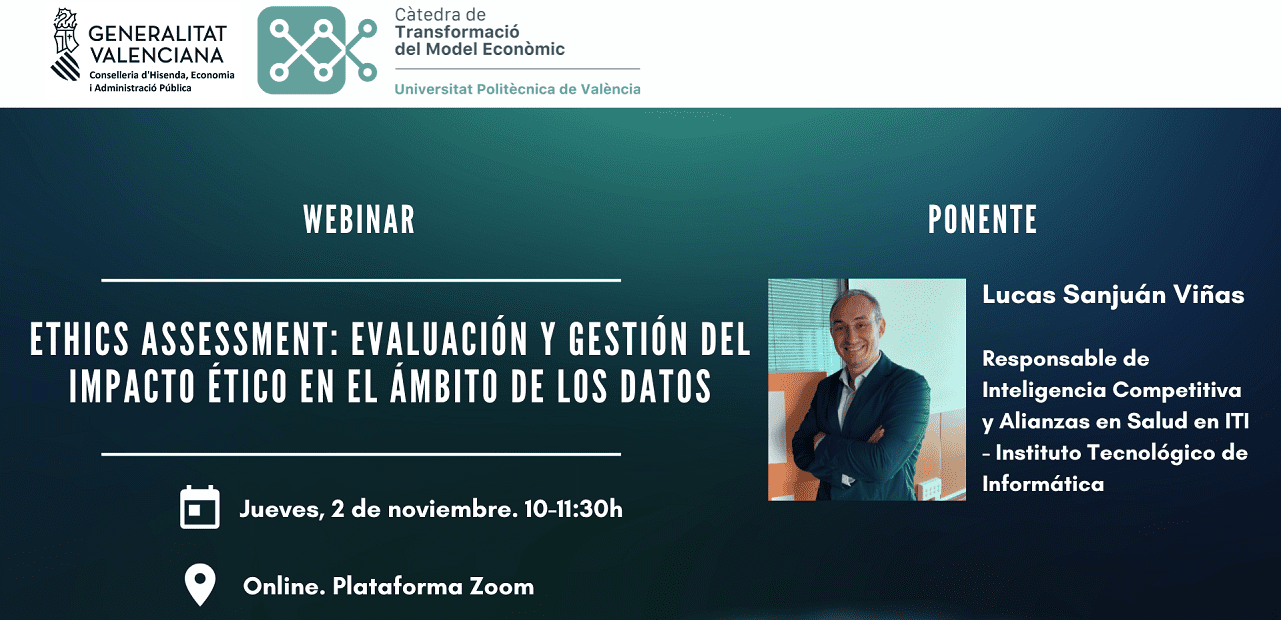 GENERALITAT VALENCIANA
Conselleria d'Hisenda, Economia i Administració Pública

Càtedra de Transformació del Model Econòmic
Universitat Politècnica de València

WEBINAR

ETHICS ASSESSMENT: EVALUACIÓN Y GESTIÓN DEL IMPACTO ÉTICO EN EL ÁMBITO DE LOS DATOS

Jueves, 2 de noviembre. 10-11:30h

Online. Plataforma Zoom

PONENTE

Lucas Sanjuán Viñas

Responsable de Inteligencia Competitiva y Alianzas en Salud en ITI - Instituto Tecnológico de Informática